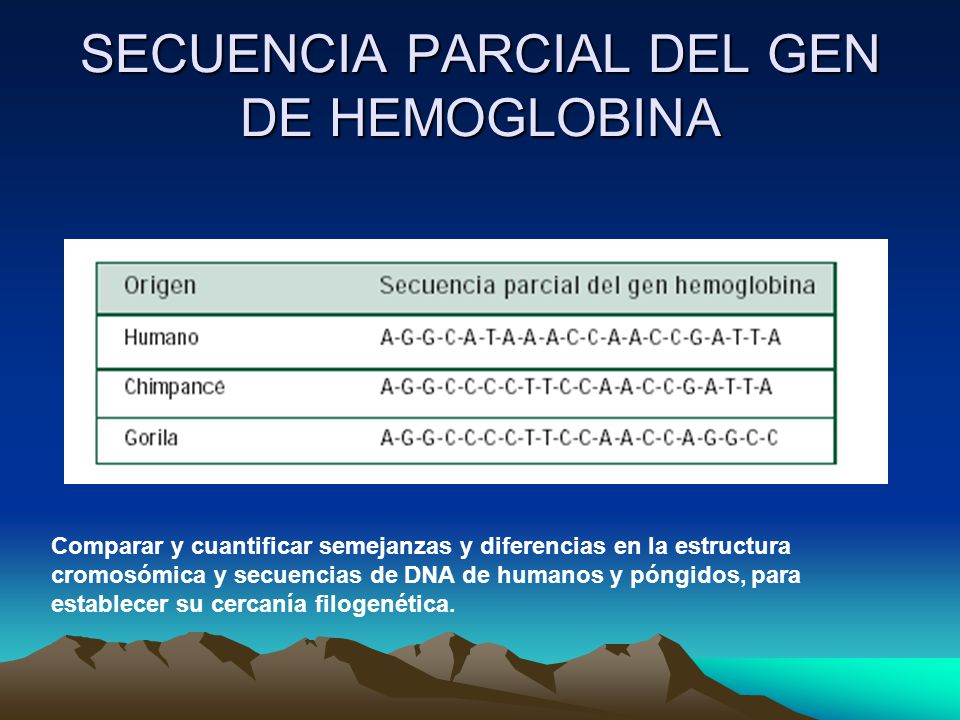 SECUENCIA PARCIAL DEL GEN DE HEMOGLOBINA

| Origen | Secuencia parcial del gen hemoglobina |
|---|---|
| Humano | A-G-G-C-A-T-A-A-A-C-C-A-A-C-C-G-A-T-T-A |
| Chimpance | A-G-G-C-C-C-C-T-T-C-C-A-A-C-C-G-A-T-T-A |
| Gorila | A-G-G-C-C-C-C-T-T-C-C-A-A-C-C-A-G-G-C-C |

Comparar y cuantificar semejanzas y diferencias en la estructura cromosómica y secuencias de DNA de humanos y póngidos, para establecer su cercanía filogenética.